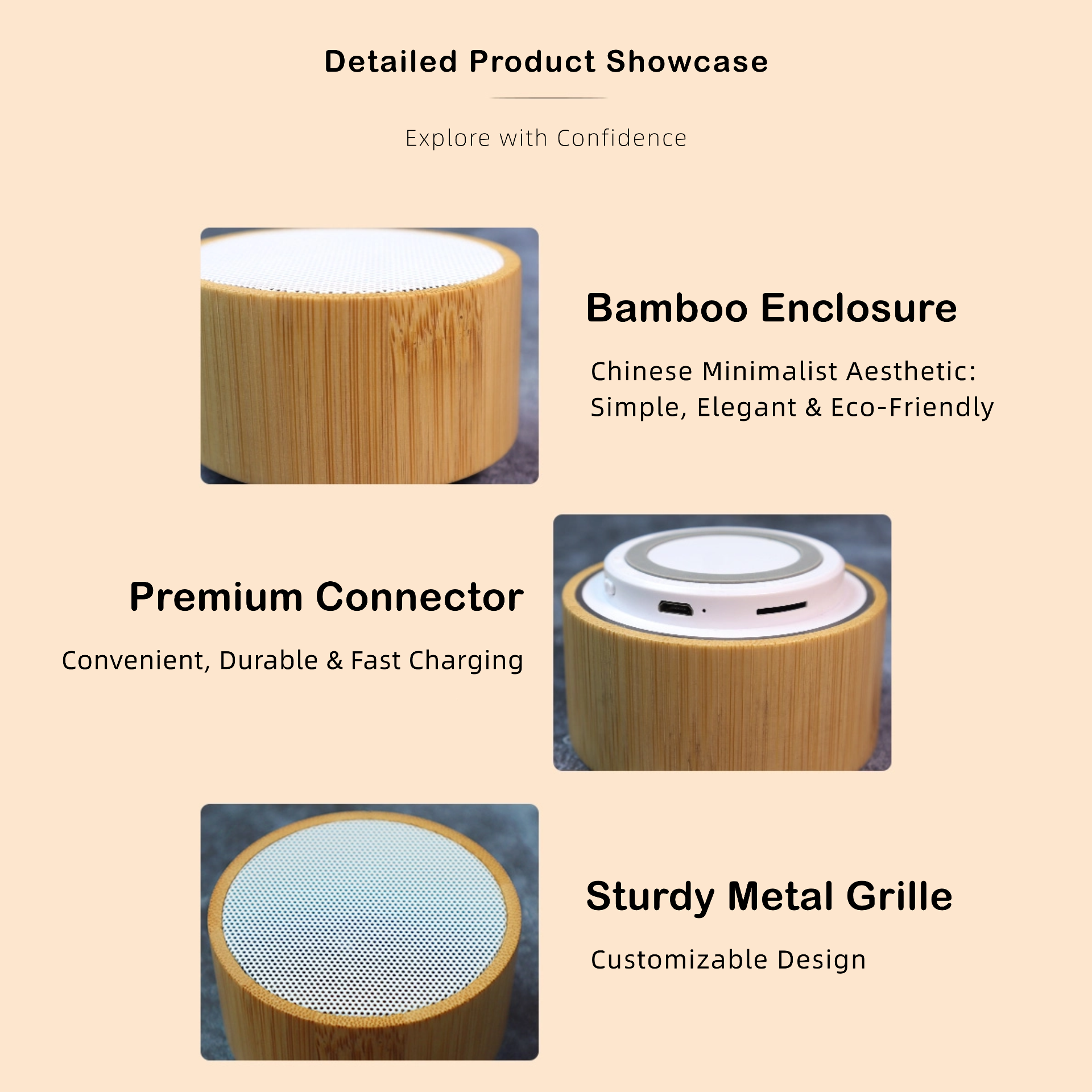 Detailed Product Showcase

Explore with Confidence

Bamboo Enclosure

Chinese Minimalist Aesthetic: Simple, Elegant & Eco-Friendly

Premium Connector

Convenient, Durable & Fast Charging

Sturdy Metal Grille

Customizable Design